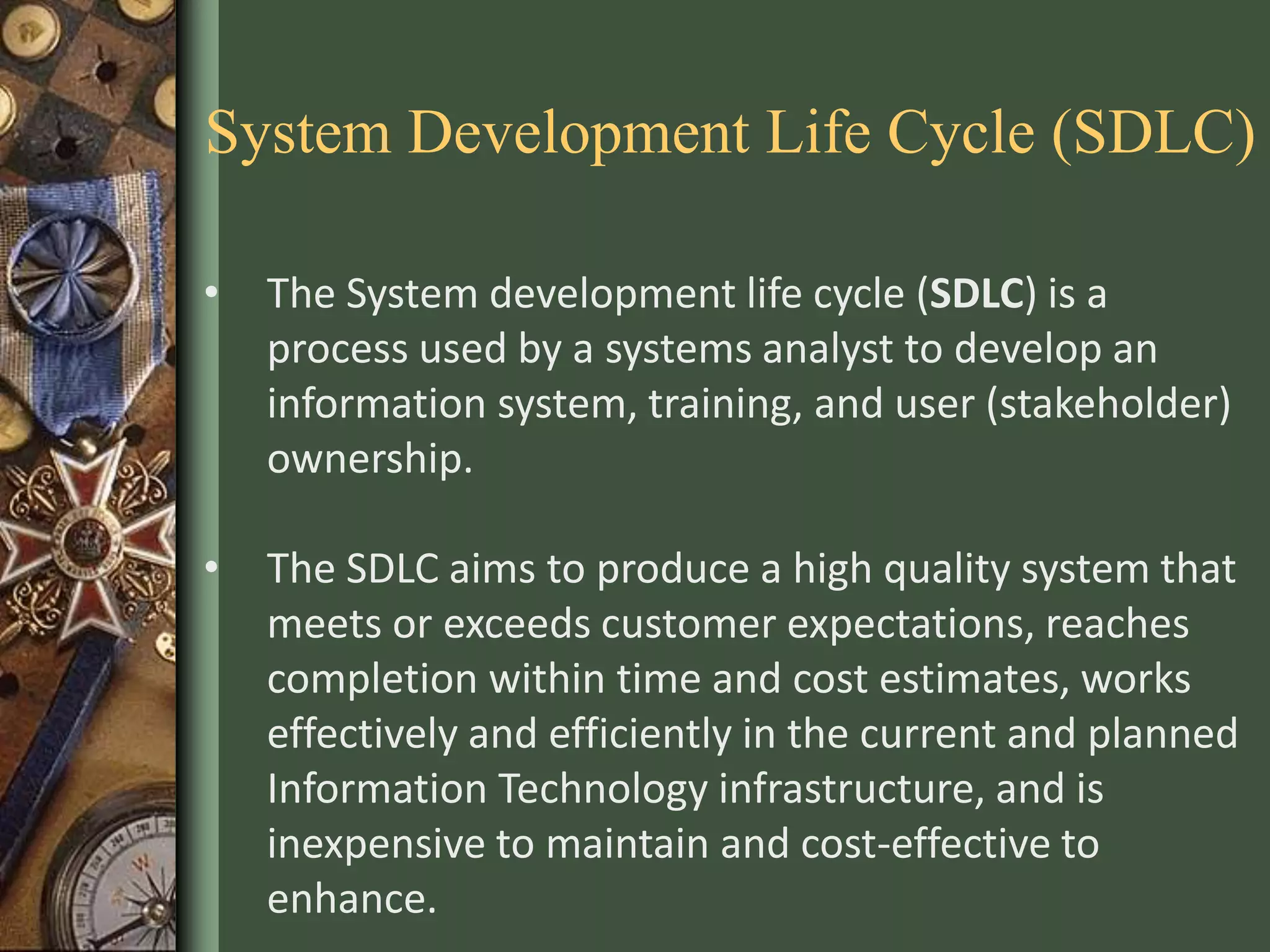 System Development Life Cycle (SDLC)

• The System development life cycle (SDLC) is a process used by a systems analyst to develop an information system, training, and user (stakeholder) ownership.

• The SDLC aims to produce a high quality system that meets or exceeds customer expectations, reaches completion within time and cost estimates, works effectively and efficiently in the current and planned Information Technology infrastructure, and is inexpensive to maintain and cost-effective to enhance.